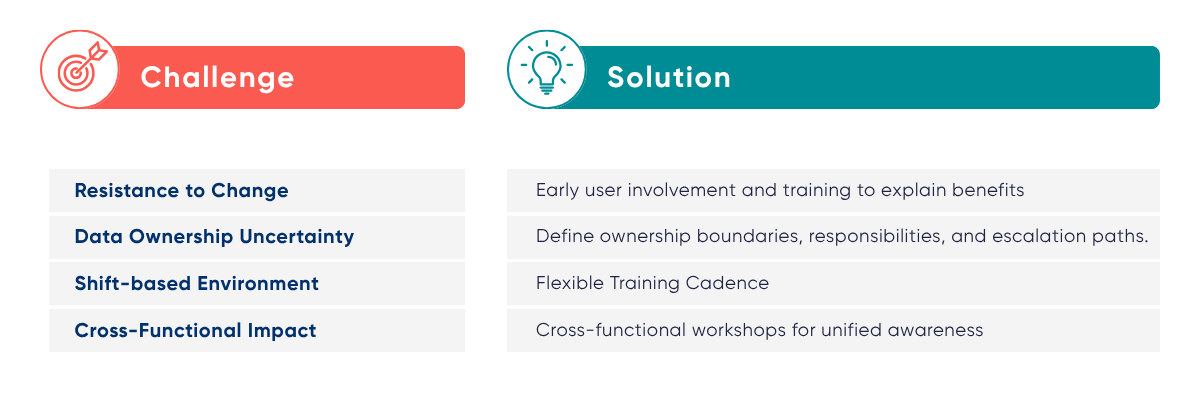 | Challenge | Solution |
|---|---|
| Resistance to Change | Early user involvement and training to explain benefits |
| Data Ownership Uncertainty | Define ownership boundaries, responsibilities, and escalation paths. |
| Shift-based Environment | Flexible Training Cadence |
| Cross-Functional Impact | Cross-functional workshops for unified awareness |